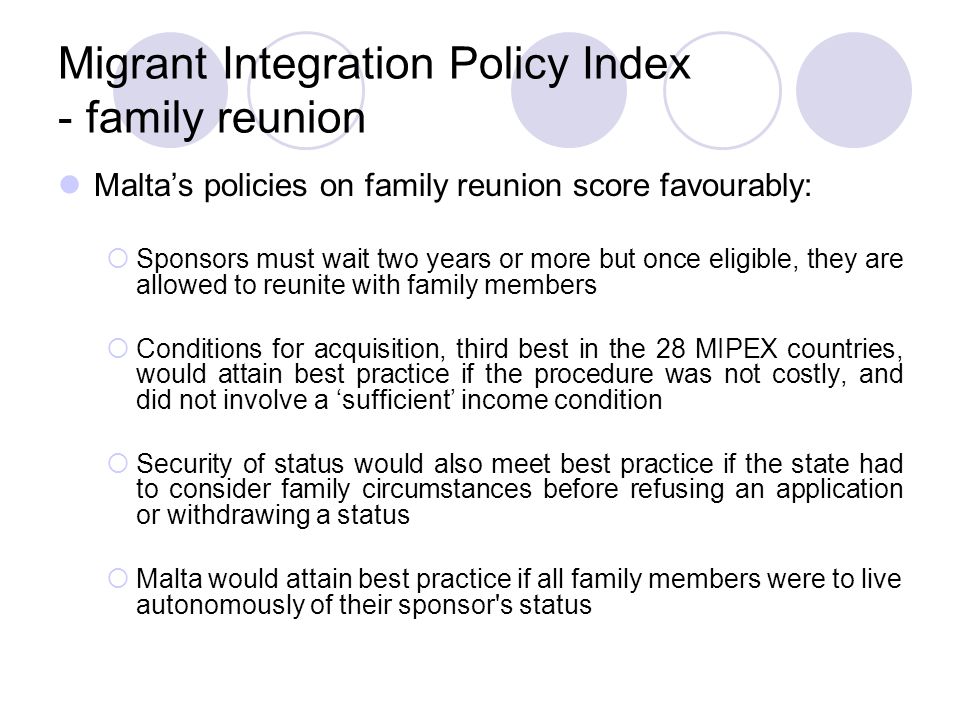 Migrant Integration Policy Index - family reunion

Malta’s policies on family reunion score favourably:

Sponsors must wait two years or more but once eligible, they are allowed to reunite with family members

Conditions for acquisition, third best in the 28 MIPEX countries, would attain best practice if the procedure was not costly, and did not involve a ‘sufficient’ income condition

Security of status would also meet best practice if the state had to consider family circumstances before refusing an application or withdrawing a status

Malta would attain best practice if all family members were to live autonomously of their sponsor's status